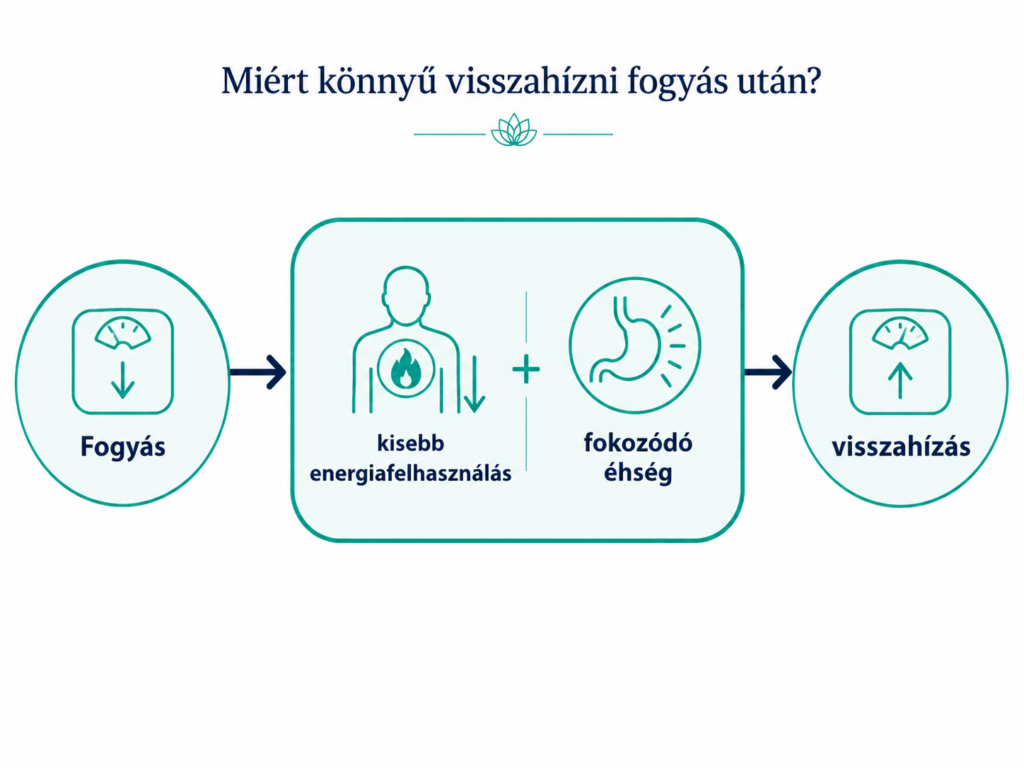 Miért könnyű visszahízni fogyás után?

Fogyás

kisebb energiafelhasználás

+

fokozódó éhség

visszahízás